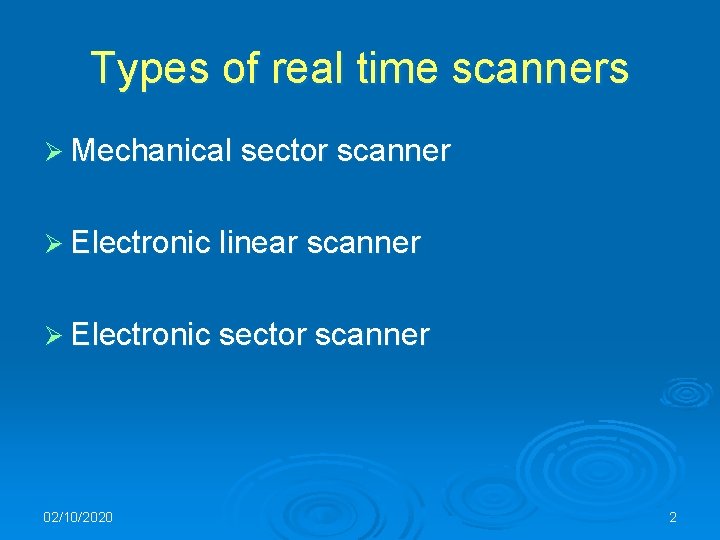 Types of real time scanners

➢ Mechanical sector scanner

➢ Electronic linear scanner

➢ Electronic sector scanner

02/10/2020

2